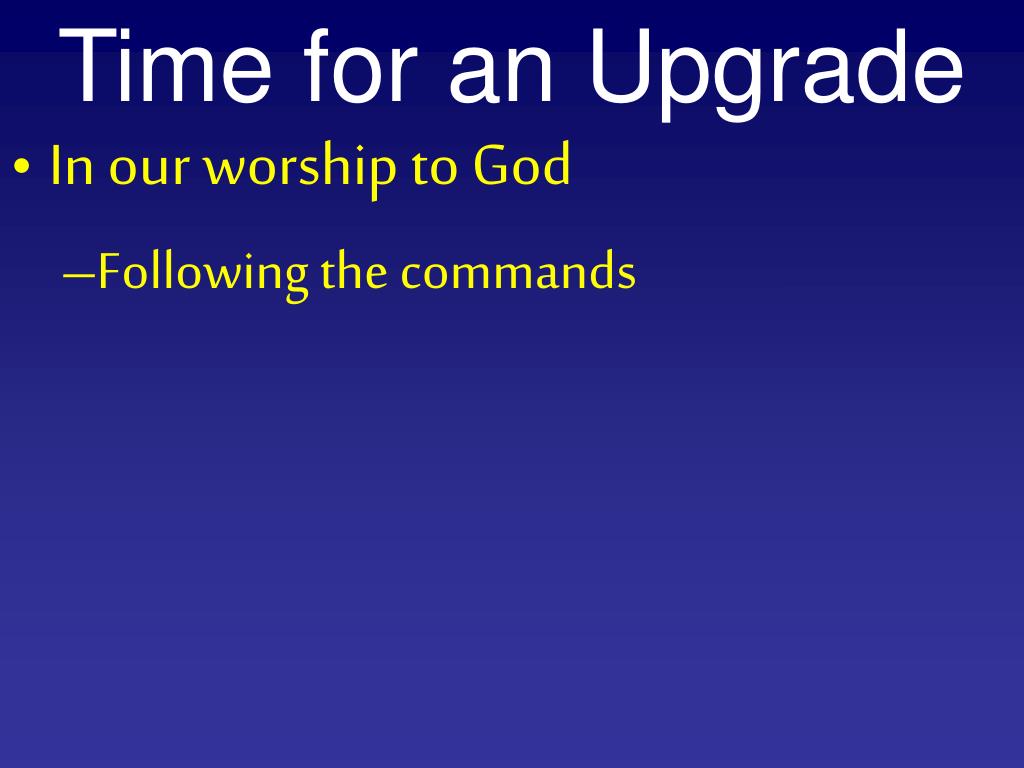 Time for an Upgrade

• In our worship to God

–Following the commands